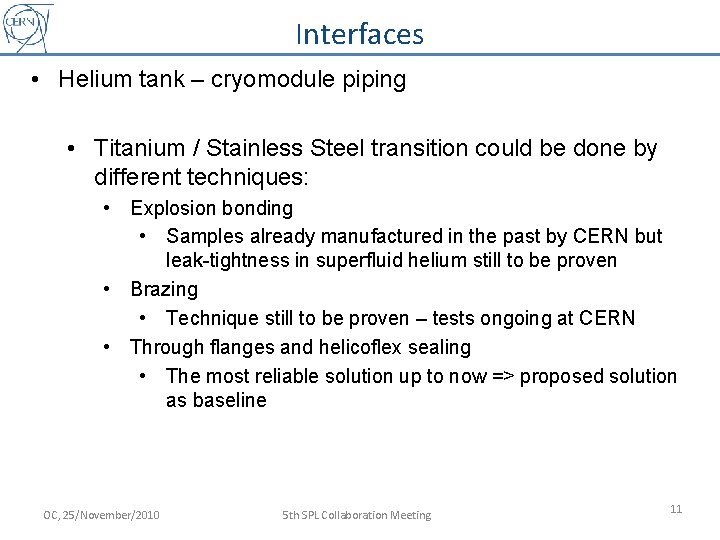 CERN

Interfaces

• Helium tank – cryomodule piping

• Titanium / Stainless Steel transition could be done by different techniques:

• Explosion bonding

• Samples already manufactured in the past by CERN but leak-tightness in superfluid helium still to be proven

• Brazing

• Technique still to be proven – tests ongoing at CERN

• Through flanges and helicoflex sealing

• The most reliable solution up to now => proposed solution as baseline

OC, 25/November/2010

5th SPL Collaboration Meeting

11